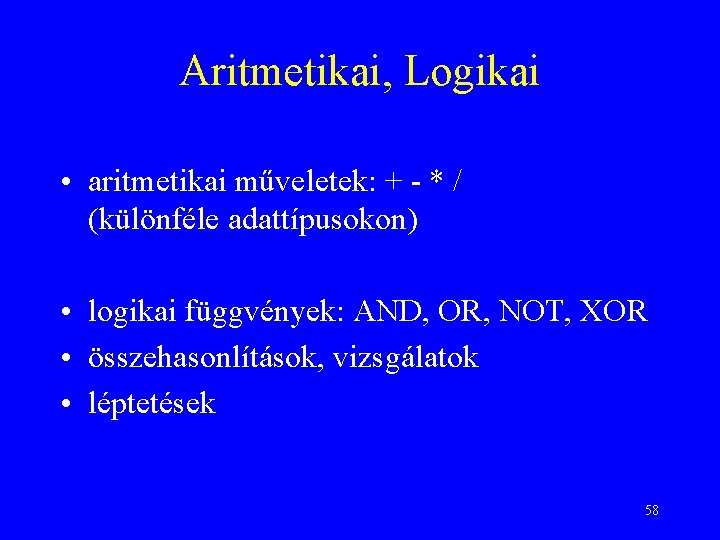 Aritmetikai, Logikai

• aritmetikai műveletek: + - * / (különféle adattípusokon)

• logikai függvények: AND, OR, NOT, XOR
• összehasonlítások, vizsgálatok
• léptetések

58